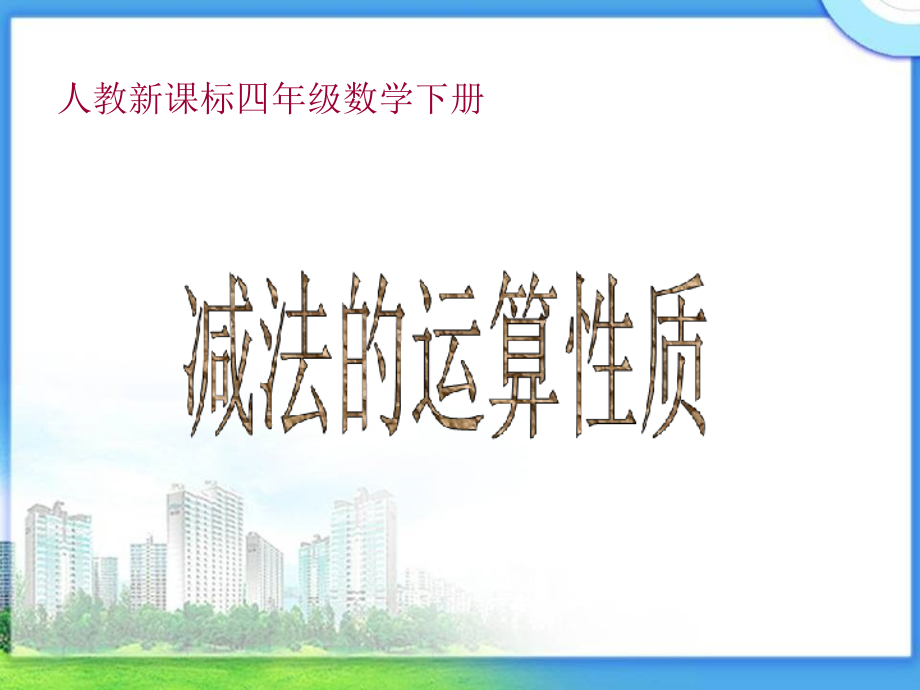 人教新课标四年级数学下册

减法的运算性质